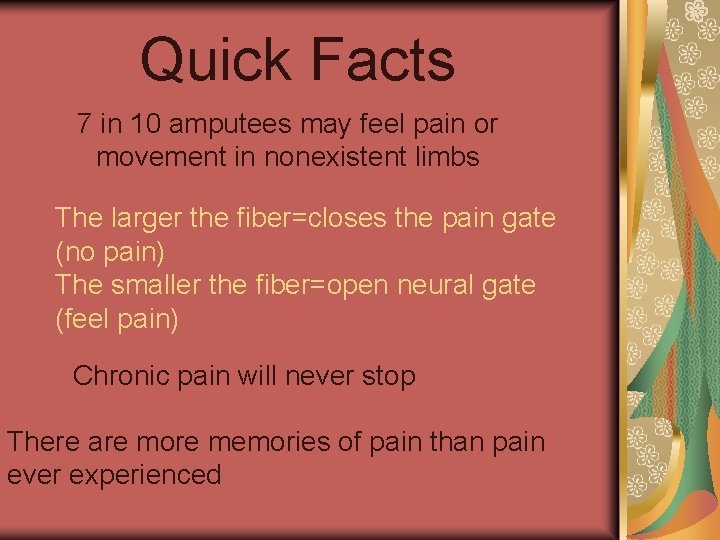 Quick Facts

7 in 10 amputees may feel pain or movement in nonexistent limbs

The larger the fiber=closes the pain gate (no pain)
The smaller the fiber=open neural gate (feel pain)

Chronic pain will never stop

There are more memories of pain than pain ever experienced